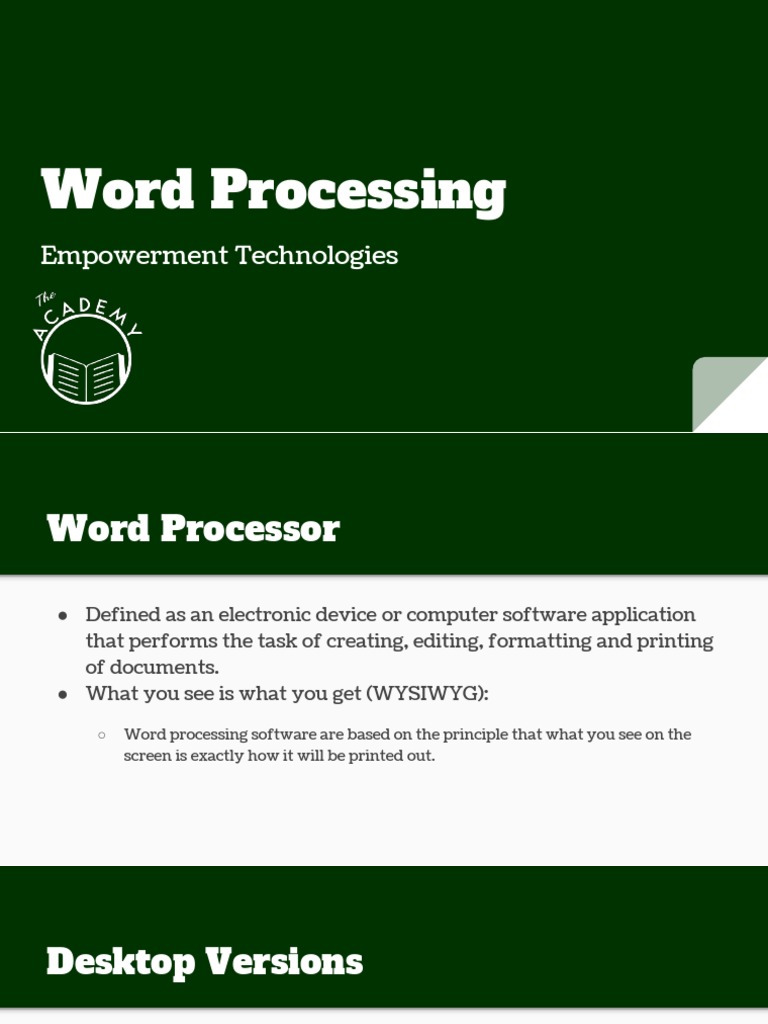 Word Processing

Empowerment Technologies

The ACADEMY

Word Processor

● Defined as an electronic device or computer software application that performs the task of creating, editing, formatting and printing of documents.
● What you see is what you get (WYSIWYG):
○ Word processing software are based on the principle that what you see on the screen is exactly how it will be printed out.

Desktop Versions